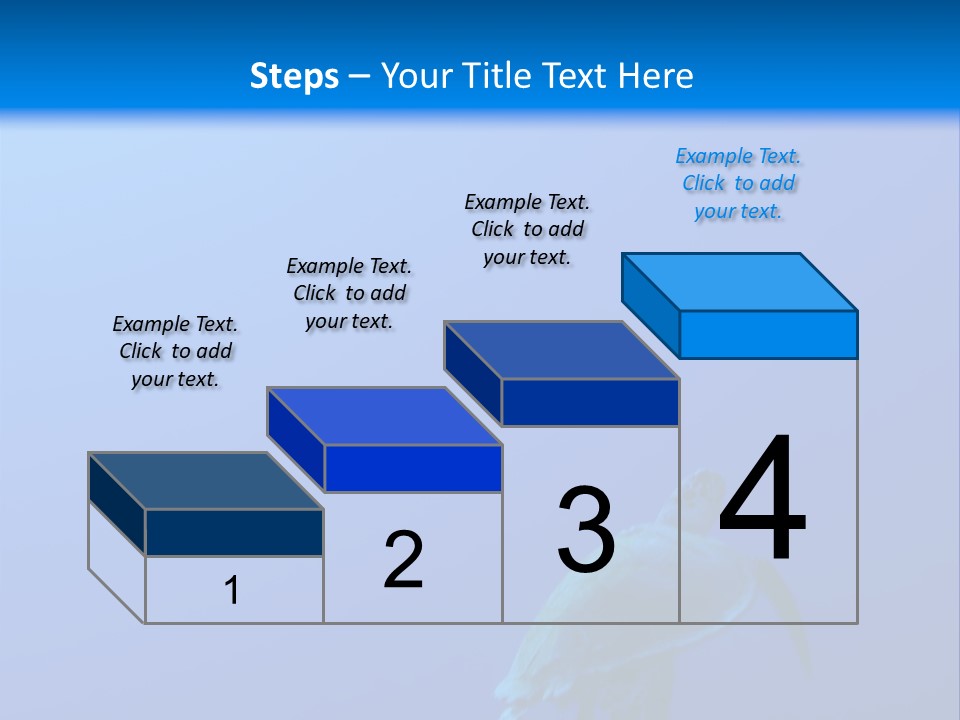 Steps – Your Title Text Here

Example Text. Click to add your text.

Example Text. Click to add your text.

Example Text. Click to add your text.

Example Text. Click to add your text.

1

2

3

4